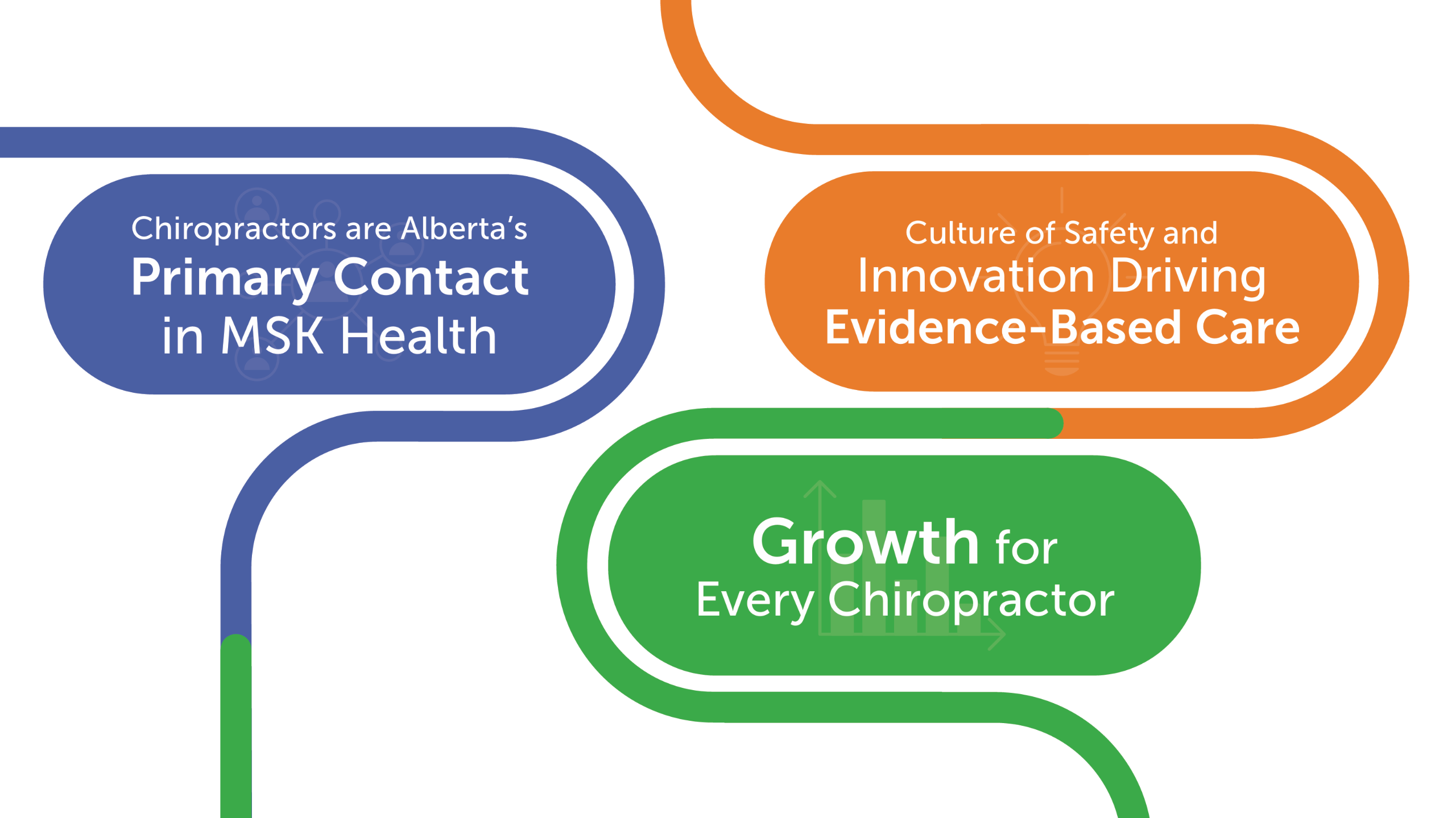 Chiropractors are Alberta's
Primary Contact
in MSK Health

Culture of Safety and
Innovation Driving
Evidence-Based Care

Growth for
Every Chiropractor